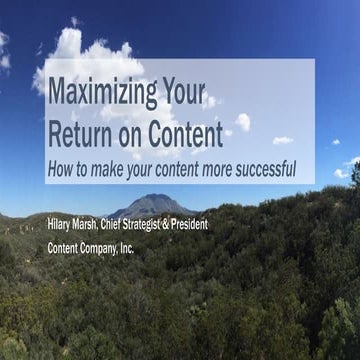 Maximizing Your Return on Content

How to make your content more successful

Hilary Marsh, Chief Strategist & President

Content Company, Inc.